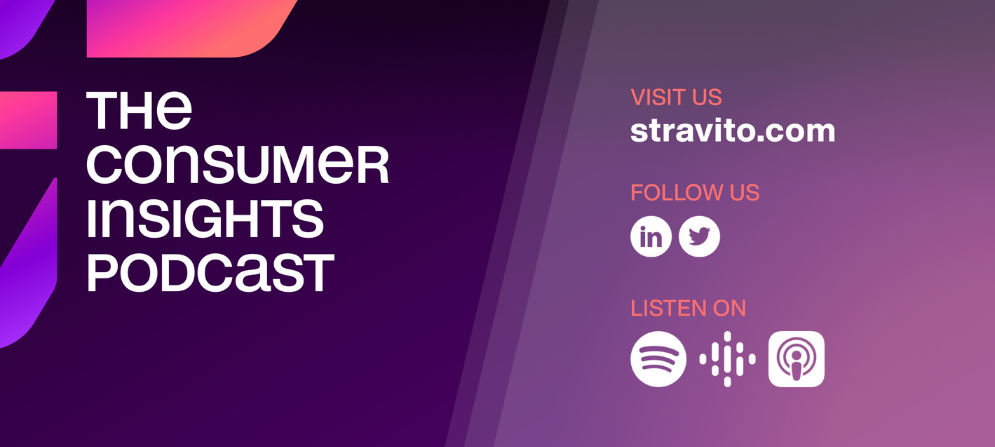 THE CONSUMER INSIGHTS PODCAST

VISIT US
stravito.com

FOLLOW US

in

LISTEN ON